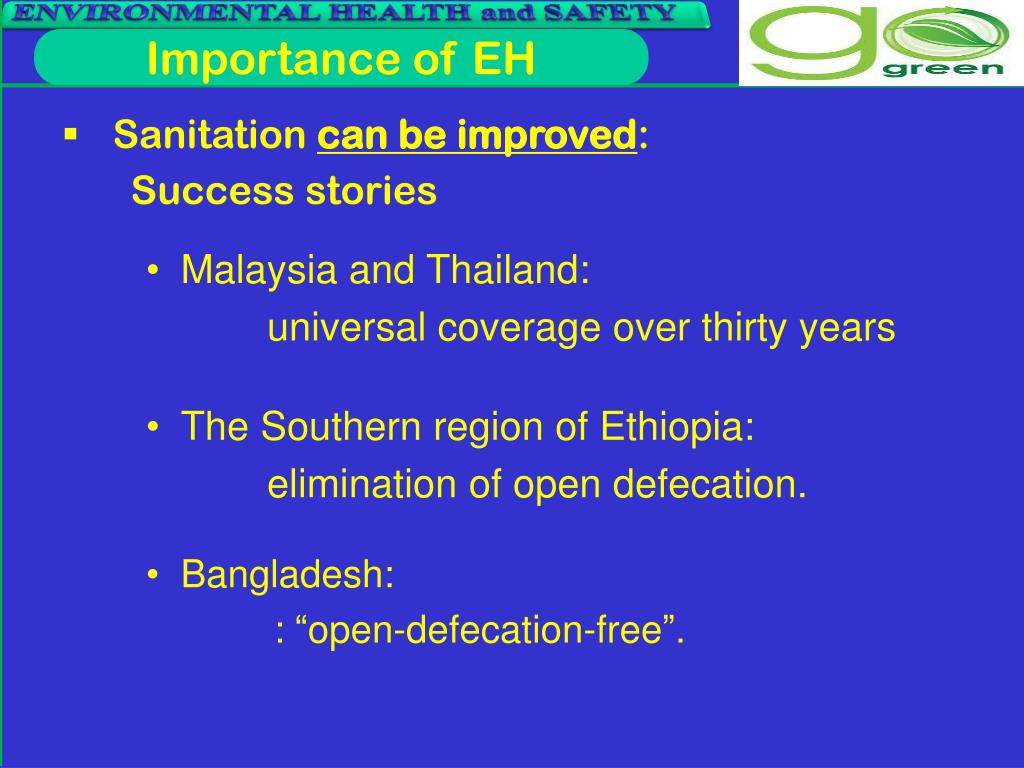 ENVIRONMENTAL HEALTH and SAFETY

Importance of EH

go green

▪ Sanitation can be improved:
Success stories

• Malaysia and Thailand:
universal coverage over thirty years

• The Southern region of Ethiopia:
elimination of open defecation.

• Bangladesh:
: “open-defecation-free”.